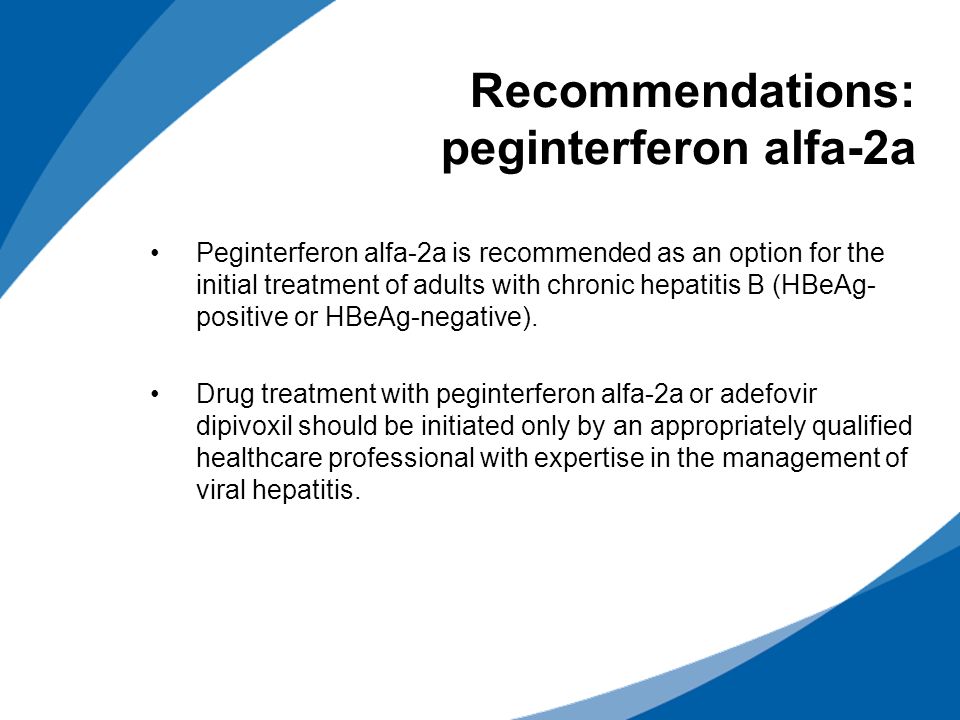 Recommendations: peginterferon alfa-2a

• Peginterferon alfa-2a is recommended as an option for the initial treatment of adults with chronic hepatitis B (HBeAg-positive or HBeAg-negative).

• Drug treatment with peginterferon alfa-2a or adefovir dipivoxil should be initiated only by an appropriately qualified healthcare professional with expertise in the management of viral hepatitis.